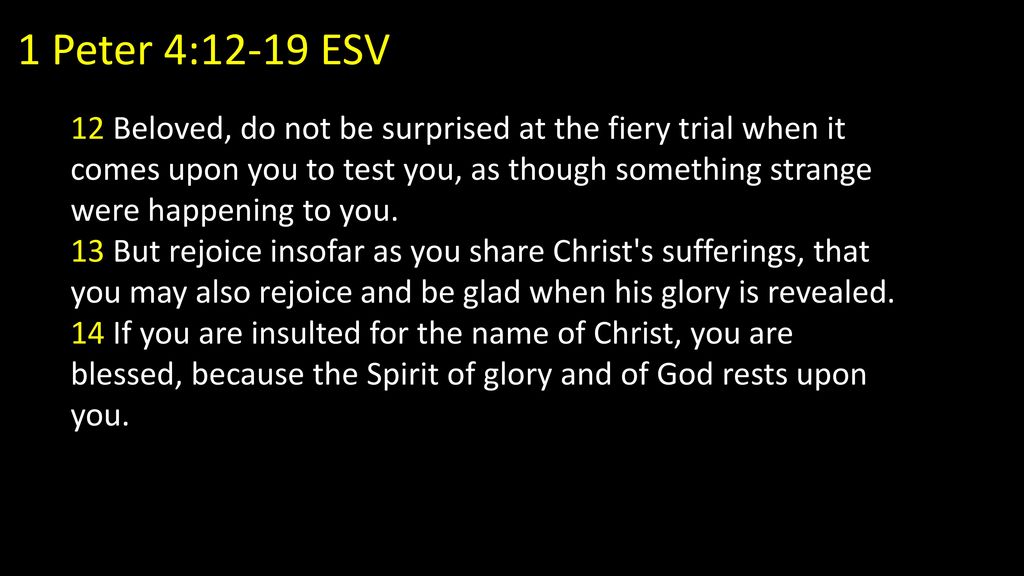 1 Peter 4:12-19 ESV

12 Beloved, do not be surprised at the fiery trial when it comes upon you to test you, as though something strange were happening to you.
13 But rejoice insofar as you share Christ's sufferings, that you may also rejoice and be glad when his glory is revealed.
14 If you are insulted for the name of Christ, you are blessed, because the Spirit of glory and of God rests upon you.